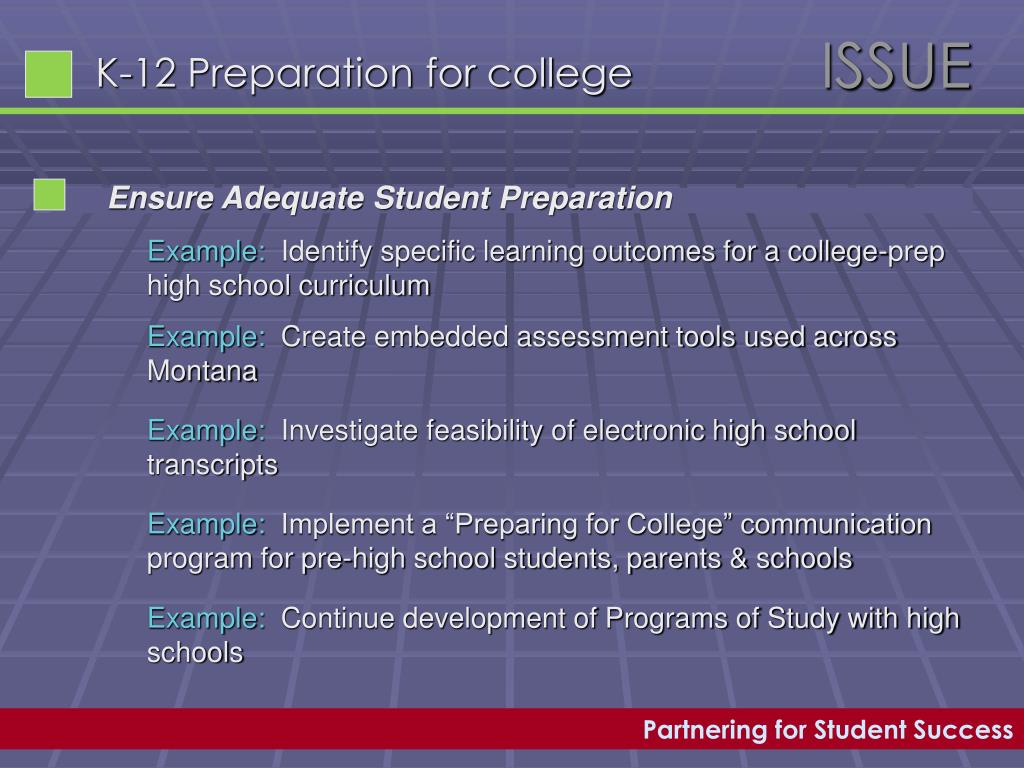 K-12 Preparation for college

ISSUE

Ensure Adequate Student Preparation

Example: Identify specific learning outcomes for a college-prep high school curriculum

Example: Create embedded assessment tools used across Montana

Example: Investigate feasibility of electronic high school transcripts

Example: Implement a “Preparing for College” communication program for pre-high school students, parents & schools

Example: Continue development of Programs of Study with high schools

Partnering for Student Success